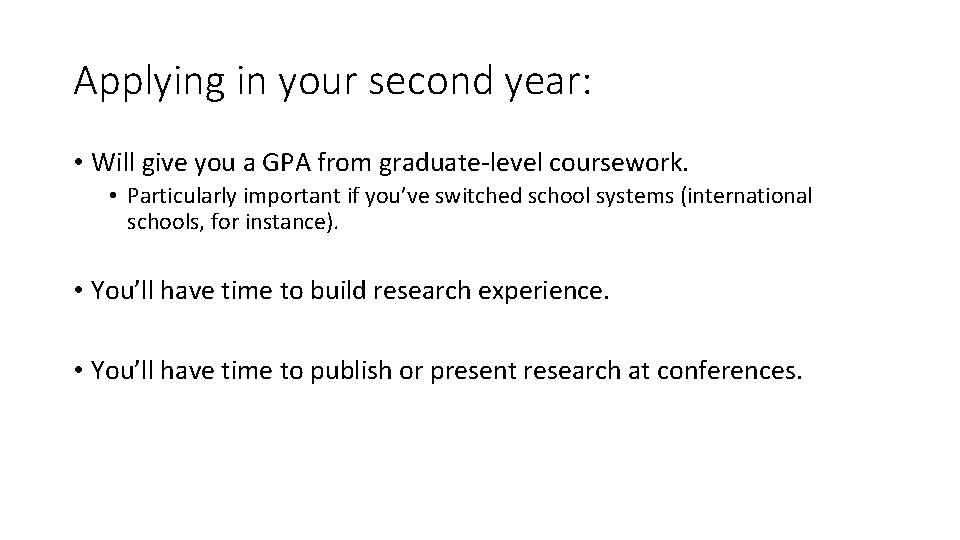 Applying in your second year:

• Will give you a GPA from graduate-level coursework.
 • Particularly important if you've switched school systems (international schools, for instance).

• You'll have time to build research experience.

• You'll have time to publish or present research at conferences.